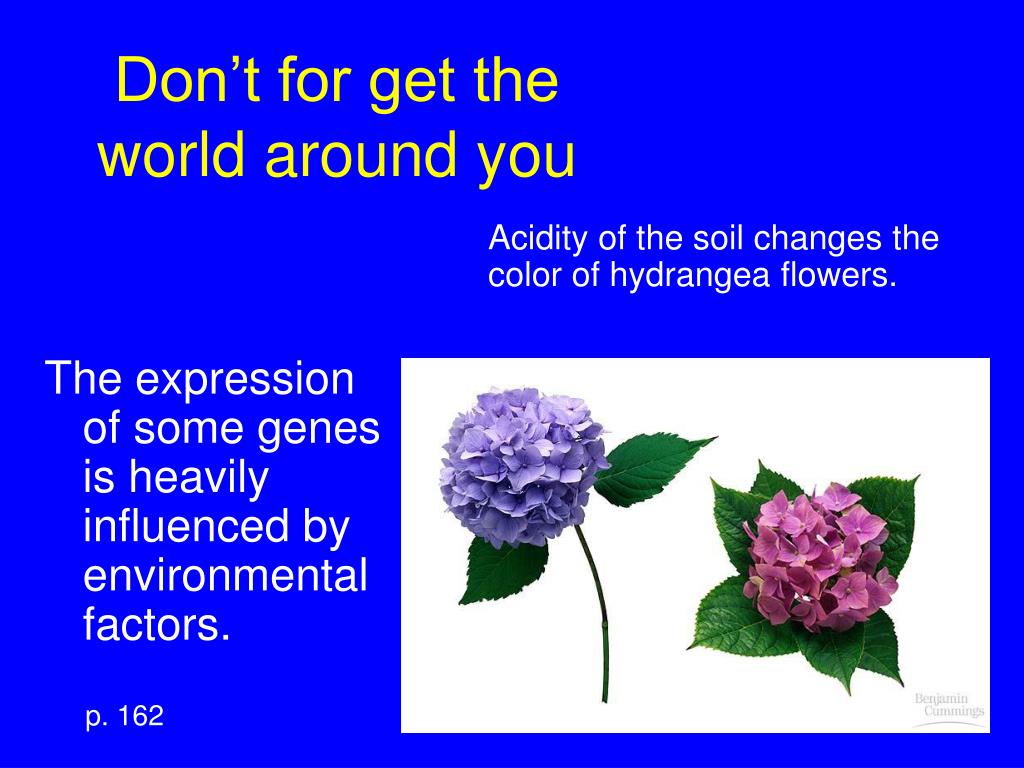 Don’t for get the world around you

Acidity of the soil changes the color of hydrangea flowers.

The expression of some genes is heavily influenced by environmental factors.

p. 162

Benjamin Cummings